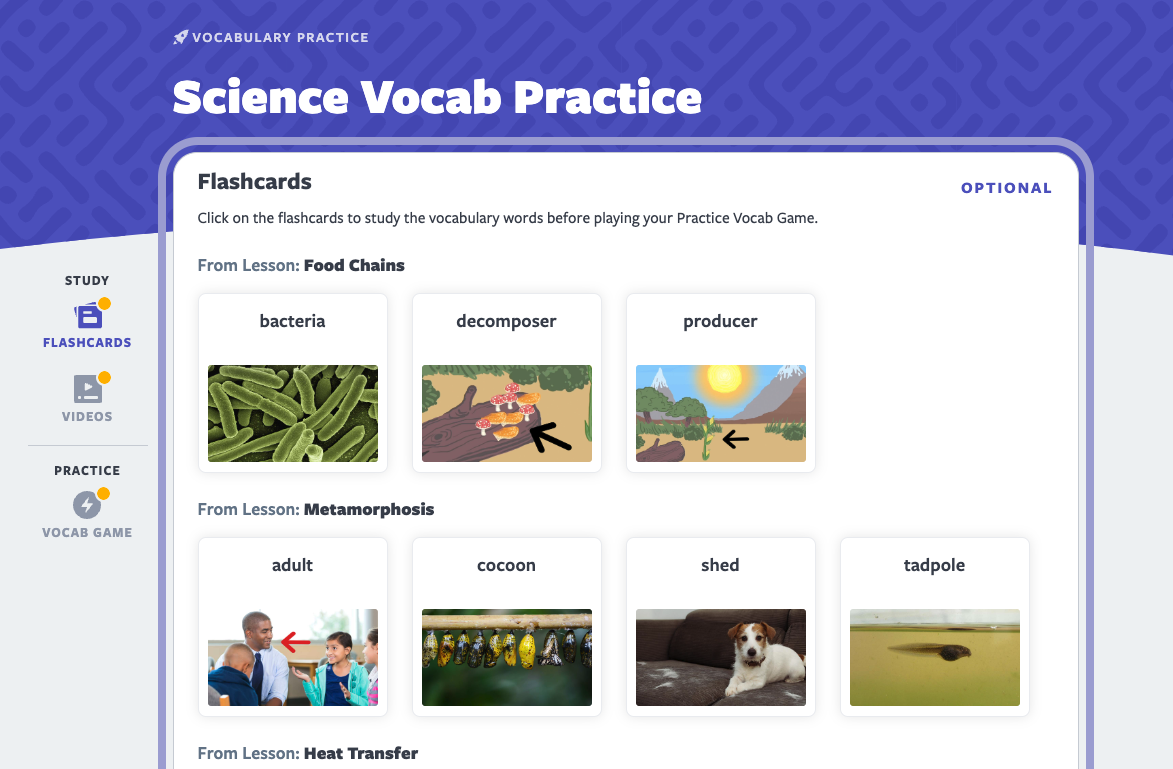 VOCABULARY PRACTICE

Science Vocab Practice

STUDY

FLASHCARDS

VIDEOS

PRACTICE

VOCAB GAME

Flashcards

OPTIONAL

Click on the flashcards to study the vocabulary words before playing your Practice Vocab Game.

From Lesson: Food Chains

bacteria

decomposer

producer

From Lesson: Metamorphosis

adult

cocoon

shed

tadpole

From Lesson: Heat Transfer